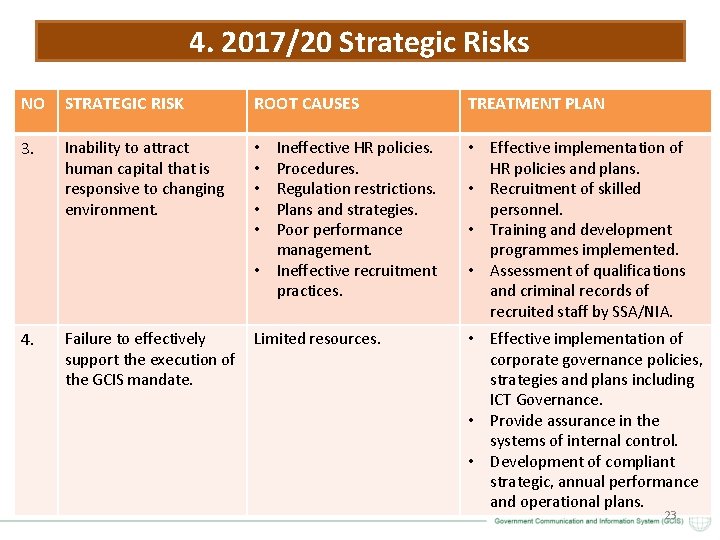 4. 2017/20 Strategic Risks

| NO | STRATEGIC RISK | ROOT CAUSES | TREATMENT PLAN |
|---|---|---|---|
| 3. | Inability to attract human capital that is responsive to changing environment. | • Ineffective HR policies. • Procedures. • Regulation restrictions. • Plans and strategies. • Poor performance management. • Ineffective recruitment practices. | • Effective implementation of HR policies and plans. • Recruitment of skilled personnel. • Training and development programmes implemented. • Assessment of qualifications and criminal records of recruited staff by SSA/NIA. |
| 4. | Failure to effectively support the execution of the GCIS mandate. | Limited resources. | • Effective implementation of corporate governance policies, strategies and plans including ICT Governance. • Provide assurance in the systems of internal control. • Development of compliant strategic, annual performance and operational plans. |

23

Government Communication and Information System (GCIS)